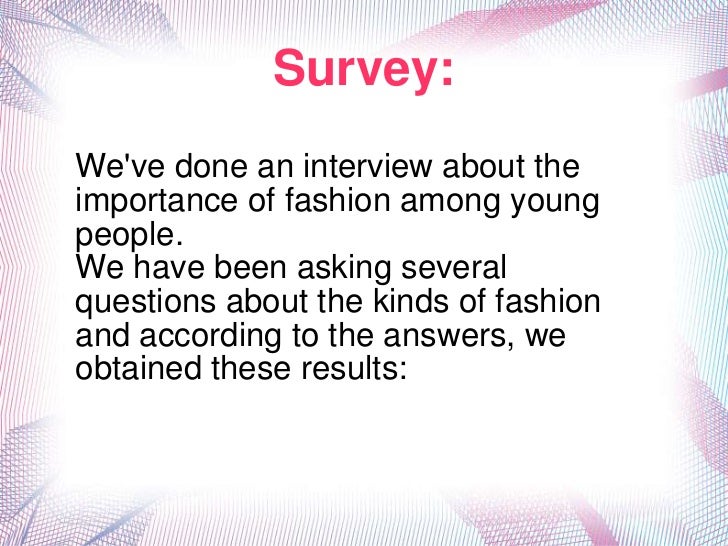 Survey:

We've done an interview about the importance of fashion among young people.
We have been asking several questions about the kinds of fashion and according to the answers, we obtained these results: